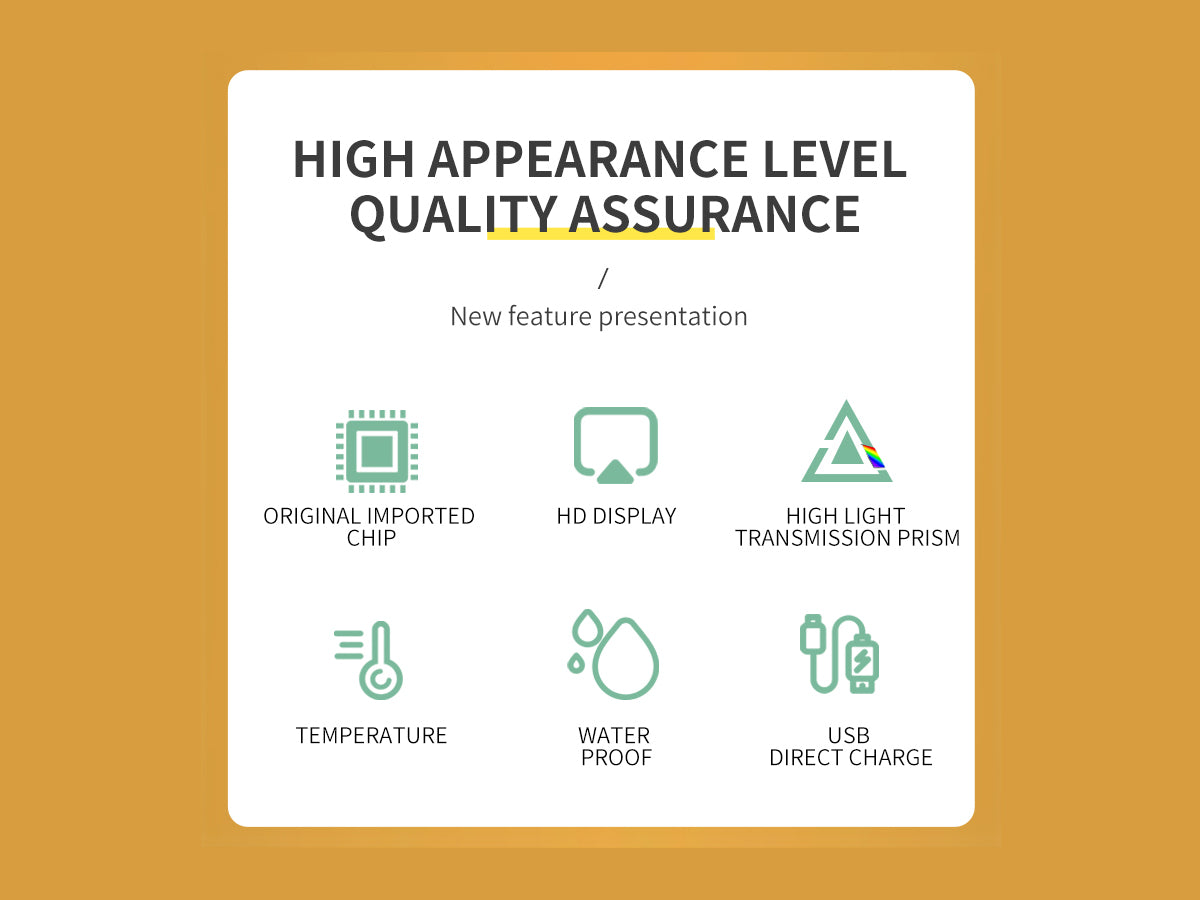 HIGH APPEARANCE LEVEL
QUALITY ASSURANCE

/

New feature presentation

ORIGINAL IMPORTED CHIP

HD DISPLAY

HIGH LIGHT TRANSMISSION PRISM

TEMPERATURE

WATER PROOF

USB DIRECT CHARGE